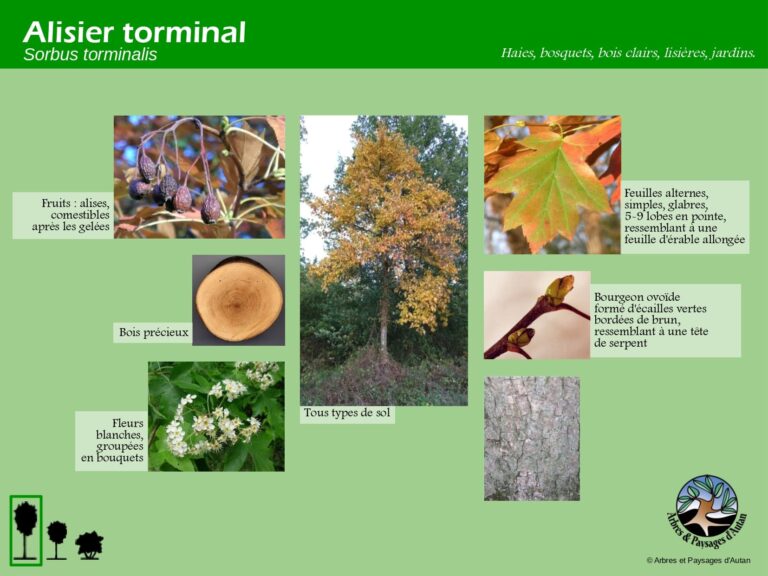 Alisier torminal
Sorbus torminalis

Haies, bosquets, bois clairs, lisières, jardins.

Fruits : alises, comestibles après les gelées

Bois précieux

Fleurs blanches, groupées en bouquets

Tous types de sol

Feuilles alternes, simples, glabres, 5-9 lobes en pointe, ressemblant à une feuille d'érable allongée

Bourgeon ovoïde formé d'écailles vertes bordées de brun, ressemblant à une tête de serpent

Arbres & Paysages d'Autan

© Arbres et Paysages d'Autan